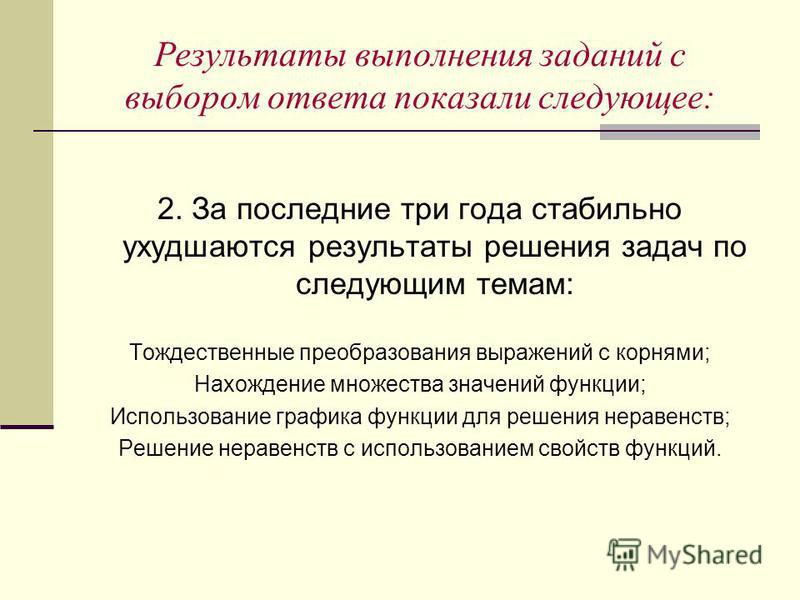 Результаты выполнения заданий с выбором ответа показали следующее:

2. За последние три года стабильно ухудшаются результаты решения задач по следующим темам:

Тождественные преобразования выражений с корнями;
Нахождение множества значений функции;
Использование графика функции для решения неравенств;
Решение неравенств с использованием свойств функций.

MyShared